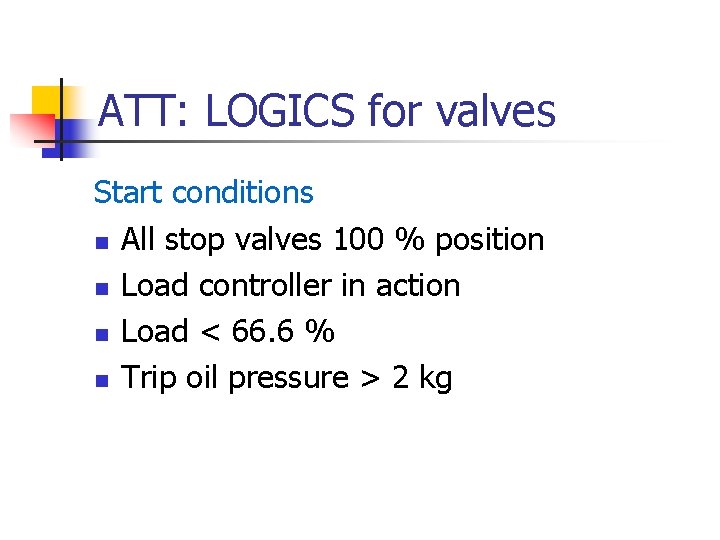 ATT: LOGICS for valves

Start conditions

- All stop valves 100 % position
- Load controller in action
- Load < 66.6 %
- Trip oil pressure > 2 kg